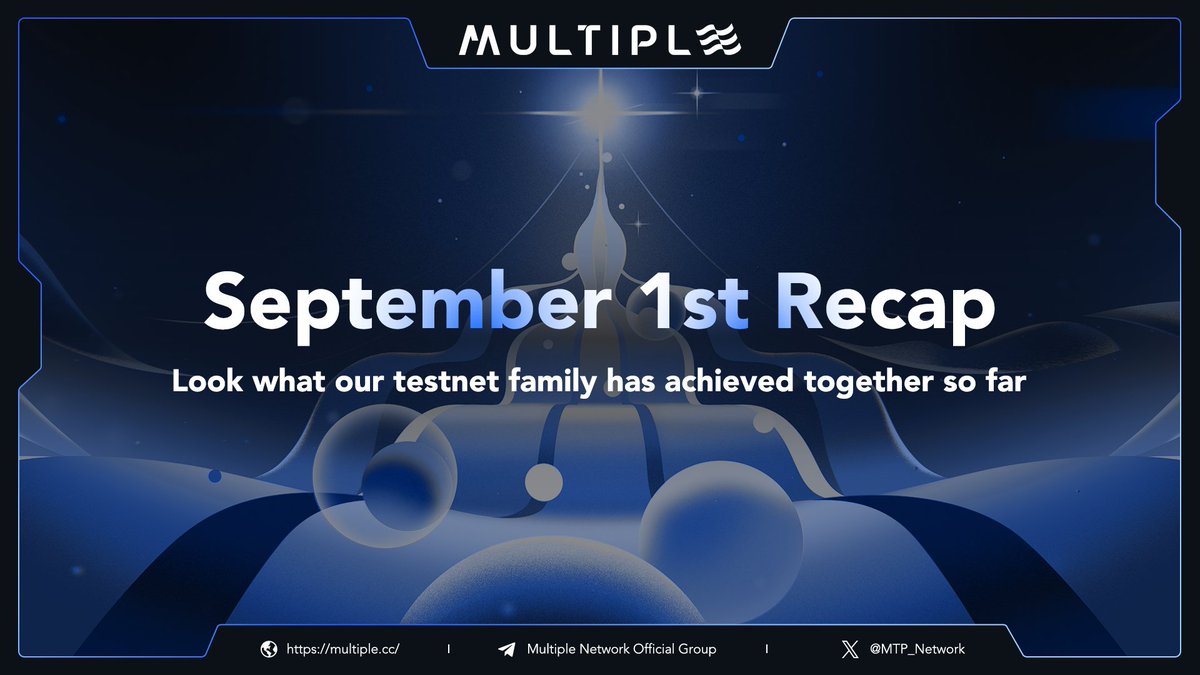 MULTIPLE

September 1st Recap

Look what our testnet family has achieved together so far

https://multiple.cc/ | Multiple Network Official Group | @MTP_Network